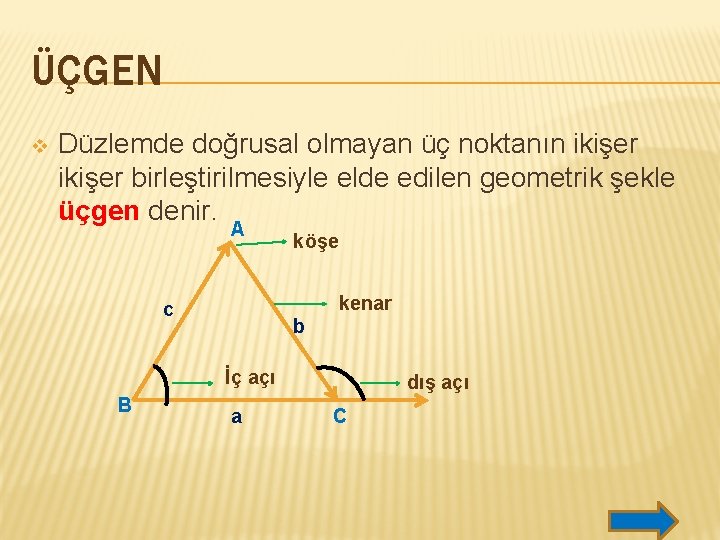 ÜÇGEN

Düzlemde doğrusal olmayan üç noktanın ikişer ikişer birleştirilmesiyle elde edilen geometrik şekle üçgen denir.

A
köşe
c
kenar
b
İç açı
dış açı
B
a
C